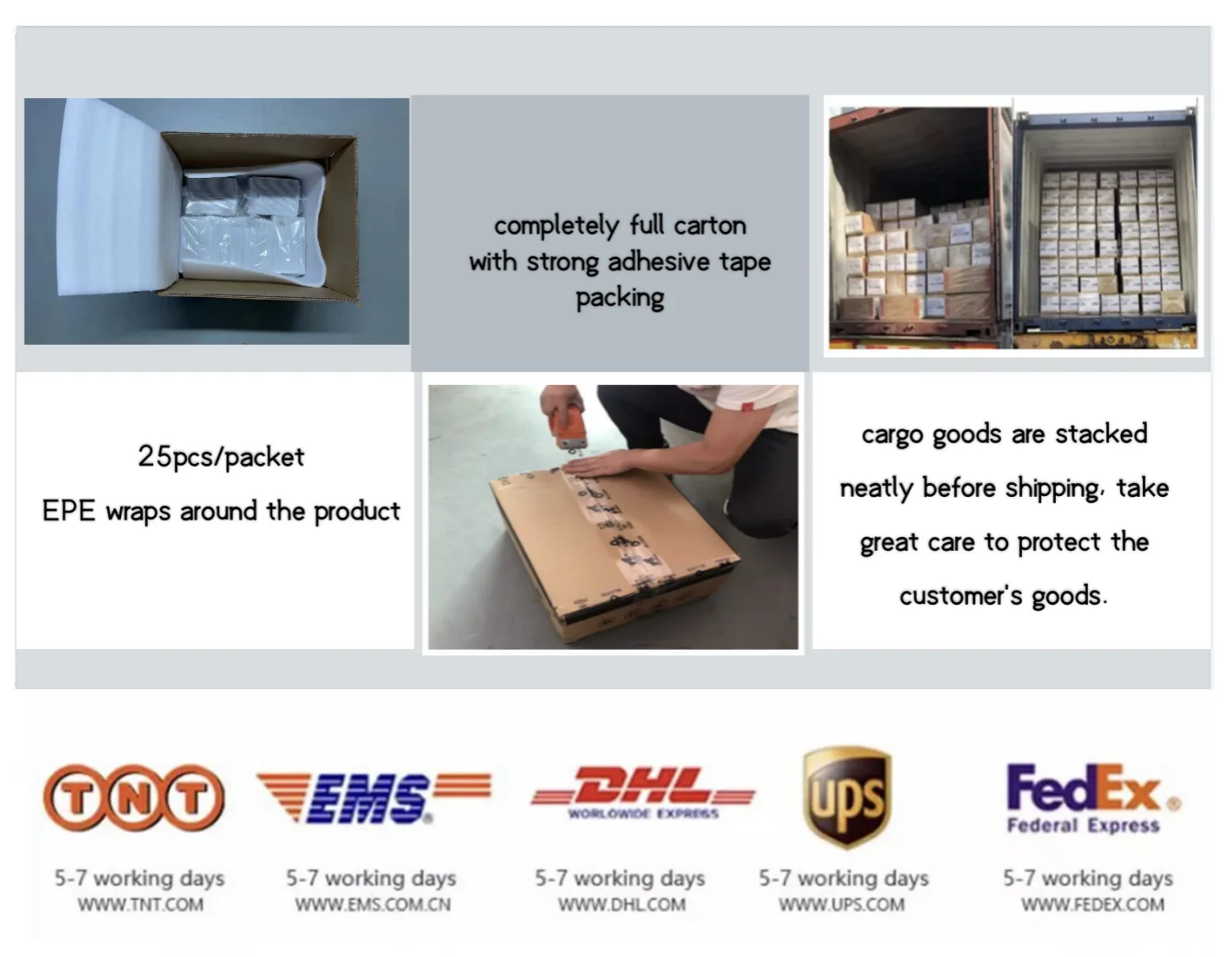 completely full carton with strong adhesive tape packing

25pcs/packet
EPE wraps around the product

cargo goods are stacked neatly before shipping, take great care to protect the customer's goods.

TNT
5-7 working days
WWW.TNT.COM

EMS
5-7 working days
WWW.EMS.COM.CN

DHL
WORLDWIDE EXPRESS
5-7 working days
WWW.DHL.COM

ups
5-7 working days
WWW.UPS.COM

FedEx
Federal Express
5-7 working days
WWW.FEDEX.COM